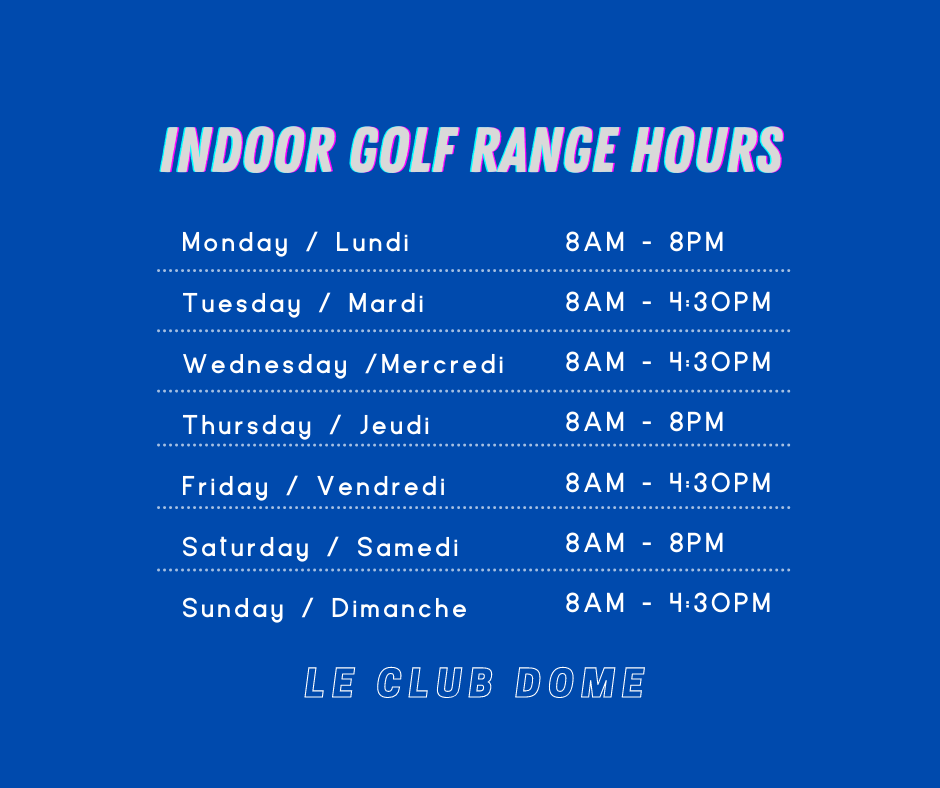 INDOOR GOLF RANGE HOURS

| | |
|---|---|
| Monday / Lundi | 8AM - 8PM |
| Tuesday / Mardi | 8AM - 4:30PM |
| Wednesday /Mercredi | 8AM - 4:30PM |
| Thursday / Jeudi | 8AM - 8PM |
| Friday / Vendredi | 8AM - 4:30PM |
| Saturday / Samedi | 8AM - 8PM |
| Sunday / Dimanche | 8AM - 4:30PM |

LE CLUB DOME